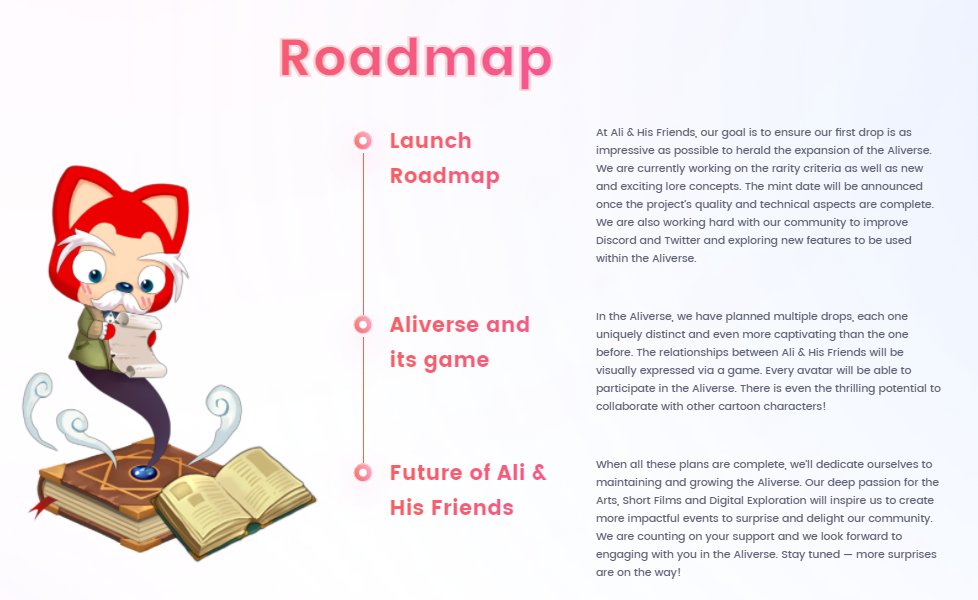 Roadmap

Launch Roadmap

At Ali & His Friends, our goal is to ensure our first drop is as impressive as possible to herald the expansion of the Aliverse. We are currently working on the rarity criteria as well as new and exciting lore concepts. The mint date will be announced once the project's quality and technical aspects are complete. We are also working hard with our community to improve Discord and Twitter and exploring new features to be used within the Aliverse.

Aliverse and its game

In the Aliverse, we have planned multiple drops, each one uniquely distinct and even more captivating than the one before. The relationships between Ali & His Friends will be visually expressed via a game. Every avatar will be able to participate in the Aliverse. There is even the thrilling potential to collaborate with other cartoon characters!

Future of Ali & His Friends

When all these plans are complete, we'll dedicate ourselves to maintaining and growing the Aliverse. Our deep passion for the Arts, Short Films and Digital Exploration will inspire us to create more impactful events to surprise and delight our community. We are counting on your support and we look forward to engaging with you in the Aliverse. Stay tuned — more surprises are on the way!